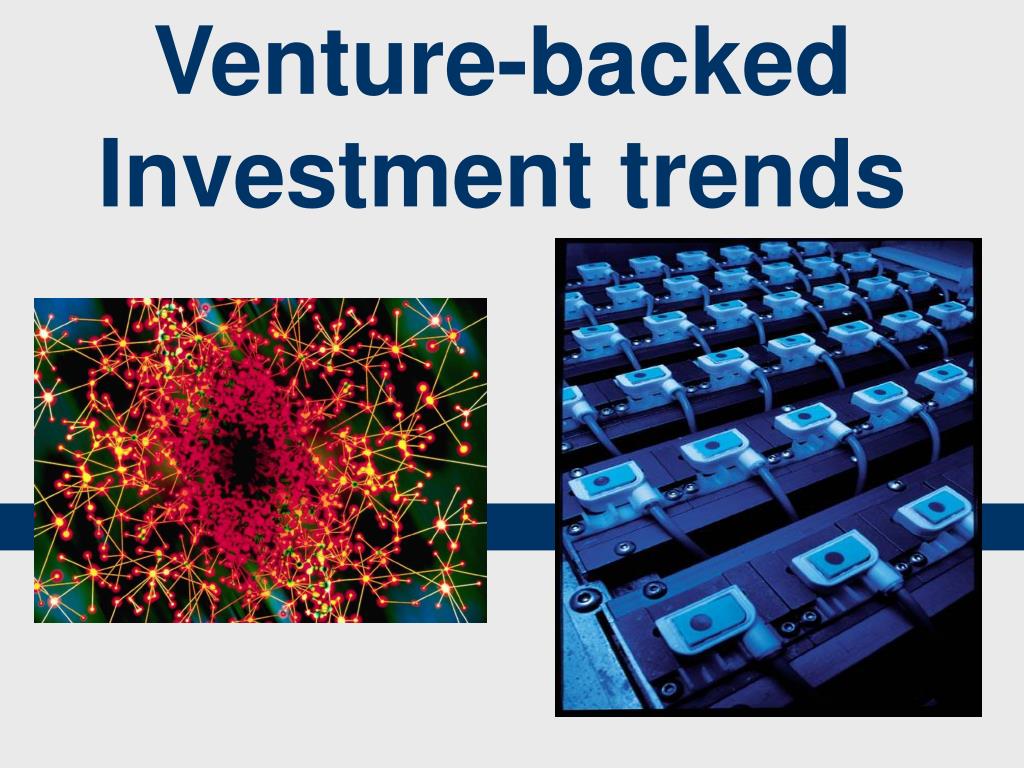 Venture-backed Investment trends